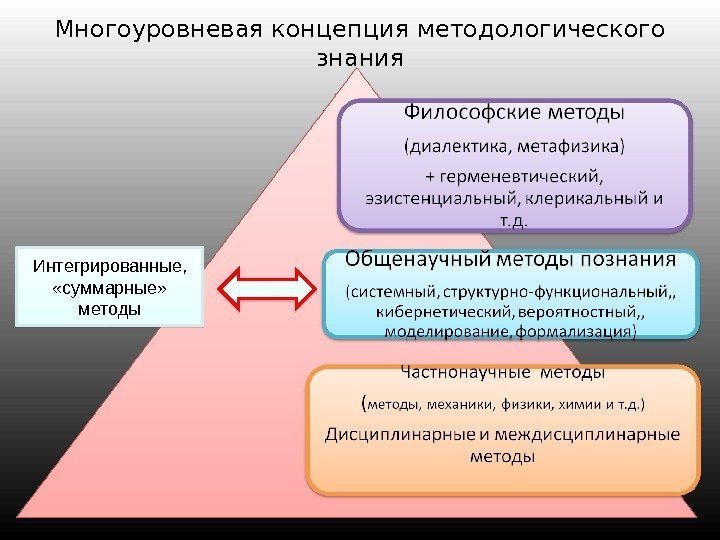 Многоуровневая концепция методологического знания

Философские методы

(диалектика, метафизика)

+ герменевтический, эзистенциальный, клерикальный и т.д.

Интегрированные, «суммарные» методы

Общенаучный методы познания

(системный, структурно-функциональный,, кибернетический, вероятностный,, моделирование, формализация)

Частнонаучные методы

(методы, механики, физики, химии и т.д.)

Дисциплинарные и междисциплинарные методы